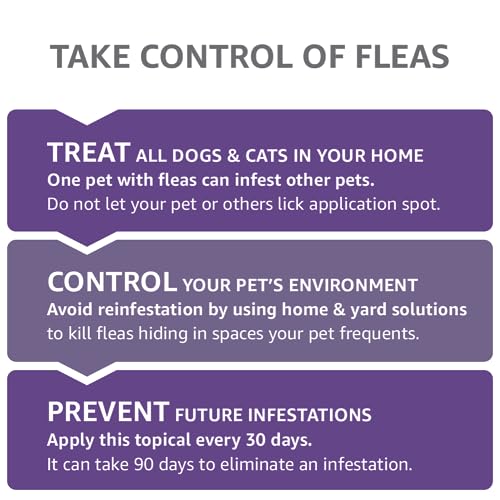 TAKE CONTROL OF FLEAS

TREAT ALL DOGS & CATS IN YOUR HOME
One pet with fleas can infest other pets.
Do not let your pet or others lick application spot.

CONTROL YOUR PET'S ENVIRONMENT
Avoid reinfestation by using home & yard solutions to kill fleas hiding in spaces your pet frequents.

PREVENT FUTURE INFESTATIONS
Apply this topical every 30 days.
It can take 90 days to eliminate an infestation.